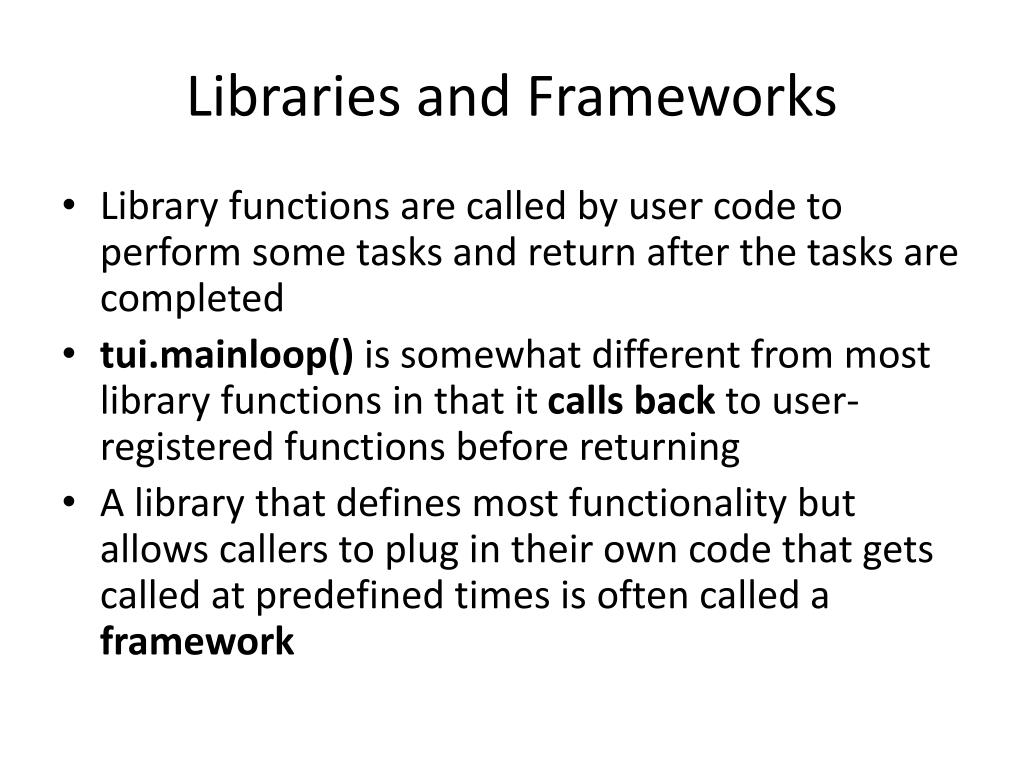 Libraries and Frameworks

• Library functions are called by user code to perform some tasks and return after the tasks are completed
• tui.mainloop() is somewhat different from most library functions in that it calls back to user-registered functions before returning
• A library that defines most functionality but allows callers to plug in their own code that gets called at predefined times is often called a framework